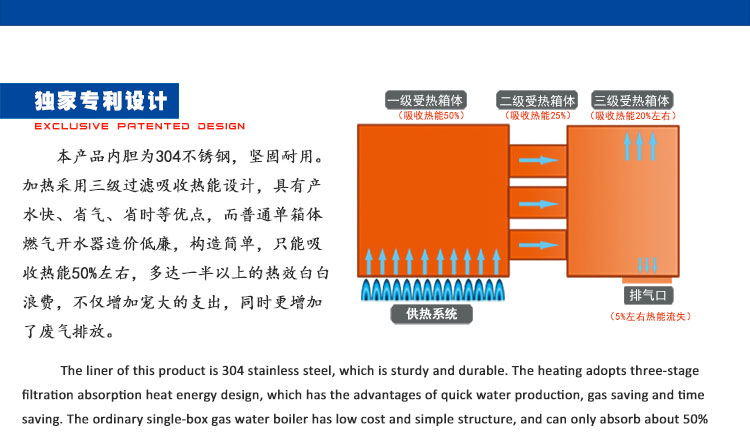 独家专利设计
EXCLUSIVE PATENTED DESIGN

本产品内胆为304不锈钢，坚固耐用。加热采用三级过滤吸收热能设计，具有产水快、省气、省时等优点，而普通单箱体燃气开水器造价低廉，构造简单，只能吸收热能50%左右，多达一半以上的热效白白浪费，不仅增加宠大的支出，同时更增加了废气排放。

一级受热箱体
（吸收热能50%）
二级受热箱体
（吸收热能25%）
三级受热箱体
（吸收热能20%左右）
供热系统
排气口
（5%左右热能流失）

The liner of this product is 304 stainless steel, which is sturdy and durable. The heating adopts three-stage filtration absorption heat energy design, which has the advantages of quick water production, gas saving and time saving. The ordinary single-box gas water boiler has low cost and simple structure, and can only absorb about 50%